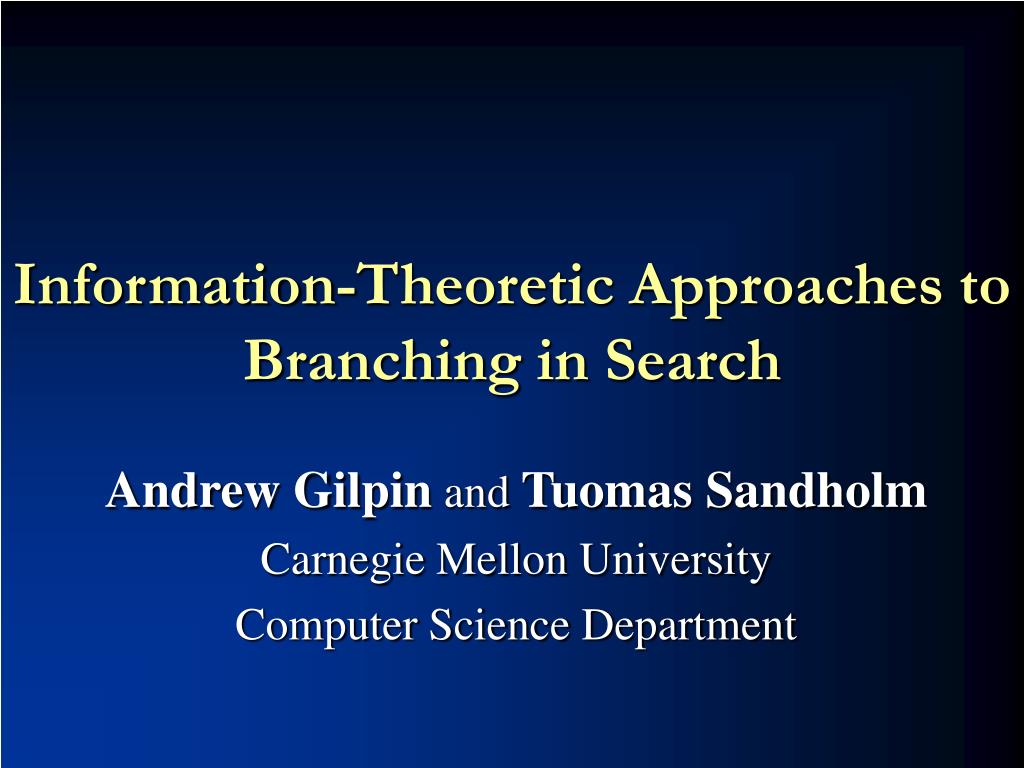 Information-Theoretic Approaches to Branching in Search

Andrew Gilpin and Tuomas Sandholm

Carnegie Mellon University

Computer Science Department